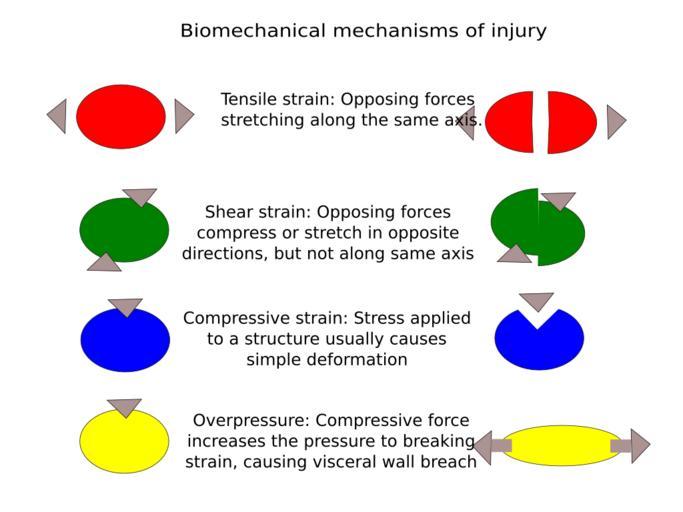 Biomechanical mechanisms of injury

Tensile strain: Opposing forces stretching along the same axis.

Shear strain: Opposing forces compress or stretch in opposite directions, but not along same axis

Compressive strain: Stress applied to a structure usually causes simple deformation

Overpressure: Compressive force increases the pressure to breaking strain, causing visceral wall breach